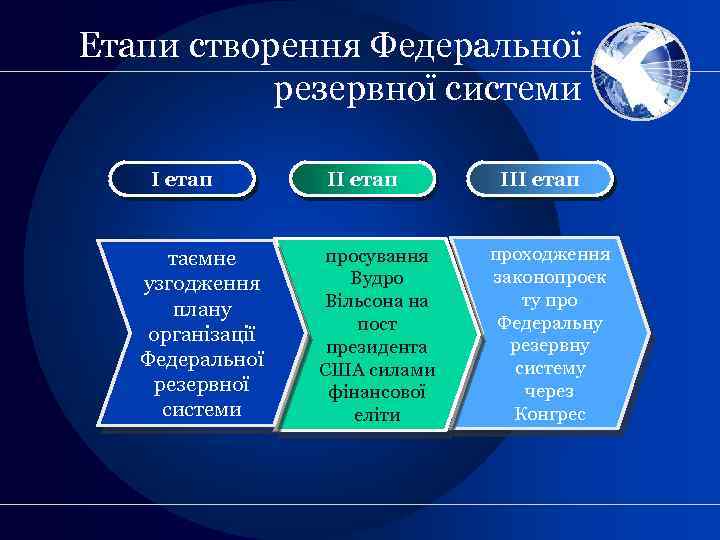 Етапи створення Федеральної резервної системи

I етап

II етап

III етап

таємне узгодження плану організації Федеральної резервної системи

просування Вудро Вільсона на пост президента США силами фінансової еліти

проходження законопроекту про Федеральну резервну систему через Конгрес